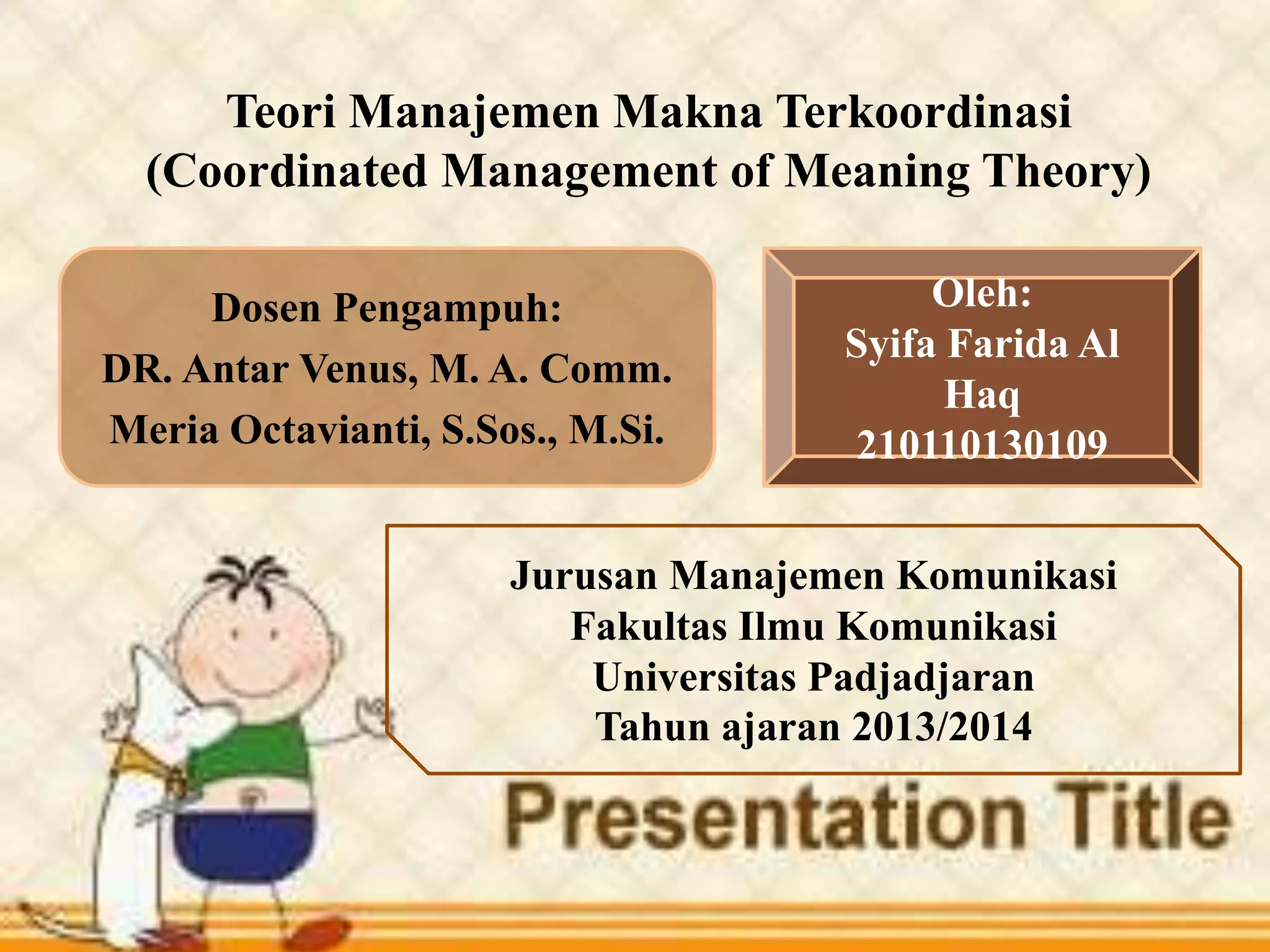 Teori Manajemen Makna Terkoordinasi (Coordinated Management of Meaning Theory)

Dosen Pengampuh:
DR. Antar Venus, M. A. Comm.
Meria Octavianti, S.Sos., M.Si.

Oleh:
Syifa Farida Al Haq
210110130109

Jurusan Manajemen Komunikasi
Fakultas Ilmu Komunikasi
Universitas Padjadjaran
Tahun ajaran 2013/2014

Presentation Title